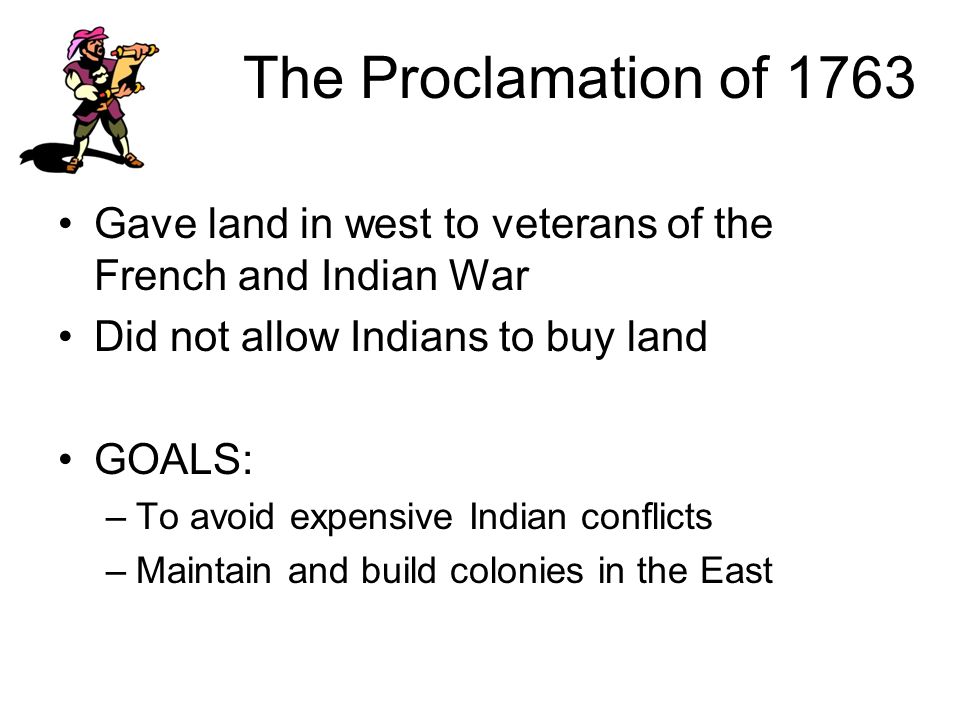 The Proclamation of 1763

• Gave land in west to veterans of the French and Indian War
• Did not allow Indians to buy land

• GOALS:
– To avoid expensive Indian conflicts
– Maintain and build colonies in the East